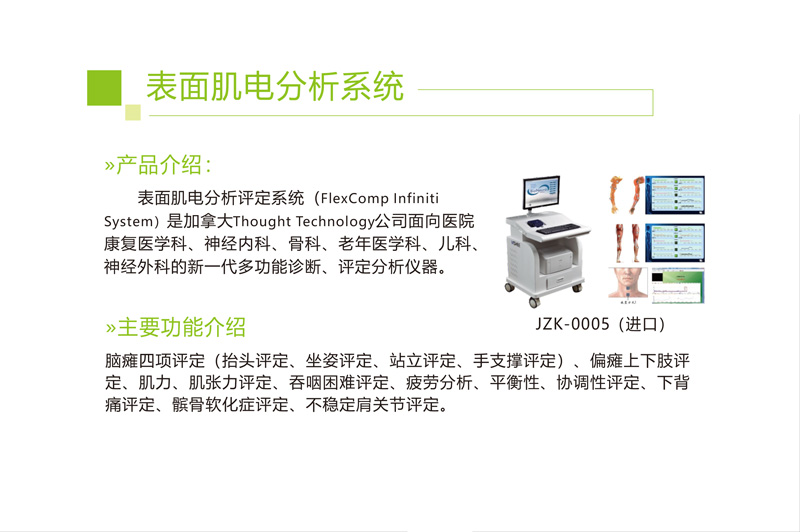 表面肌电分析系统

»产品介绍：

表面肌电分析评定系统（FlexComp Infiniti System）是加拿大Thought Technology公司面向医院康复医学科、神经内科、骨科、老年医学科、儿科、神经外科的新一代多功能诊断、评定分析仪器。

JZK-0005（进口）

»主要功能介绍

脑瘫四项评定（抬头评定、坐姿评定、站立评定、手支撑评定）、偏瘫上下肢评定、肌力、肌张力评定、吞咽困难评定、疲劳分析、平衡性、协调性评定、下背痛评定、髌骨软化症评定、不稳定肩关节评定。